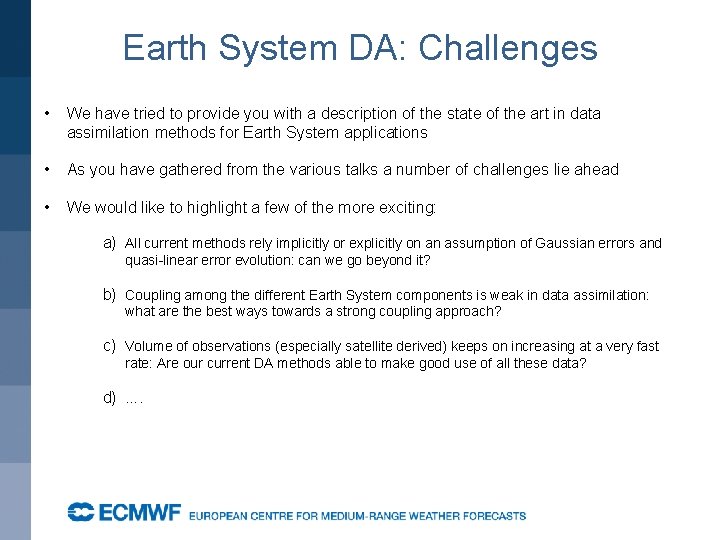 Earth System DA: Challenges

• We have tried to provide you with a description of the state of the art in data assimilation methods for Earth System applications

• As you have gathered from the various talks a number of challenges lie ahead

• We would like to highlight a few of the more exciting:

a) All current methods rely implicitly or explicitly on an assumption of Gaussian errors and quasi-linear error evolution: can we go beyond it?

b) Coupling among the different Earth System components is weak in data assimilation: what are the best ways towards a strong coupling approach?

c) Volume of observations (especially satellite derived) keeps on increasing at a very fast rate: Are our current DA methods able to make good use of all these data?

d) ….

ECMWF EUROPEAN CENTRE FOR MEDIUM-RANGE WEATHER FORECASTS